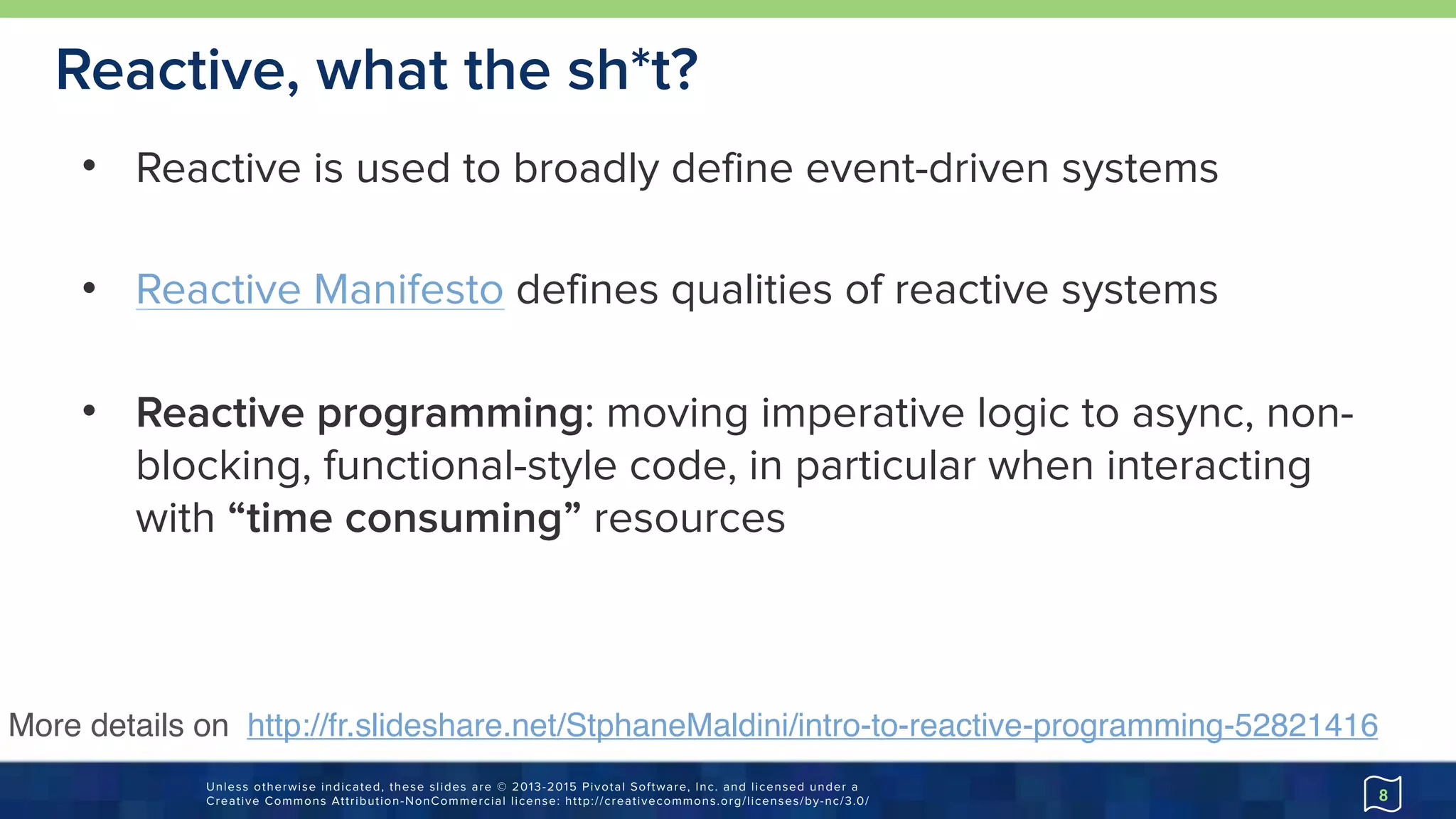 Reactive, what the sh*t?

• Reactive is used to broadly define event-driven systems

• Reactive Manifesto defines qualities of reactive systems

• Reactive programming: moving imperative logic to async, non-blocking, functional-style code, in particular when interacting with “time consuming” resources

More details on http://fr.slideshare.net/StphaneMaldini/intro-to-reactive-programming-52821416

Unless otherwise indicated, these slides are © 2013-2015 Pivotal Software, Inc. and licensed under a Creative Commons Attribution-NonCommercial license: http://creativecommons.org/licenses/by-nc/3.0/

8